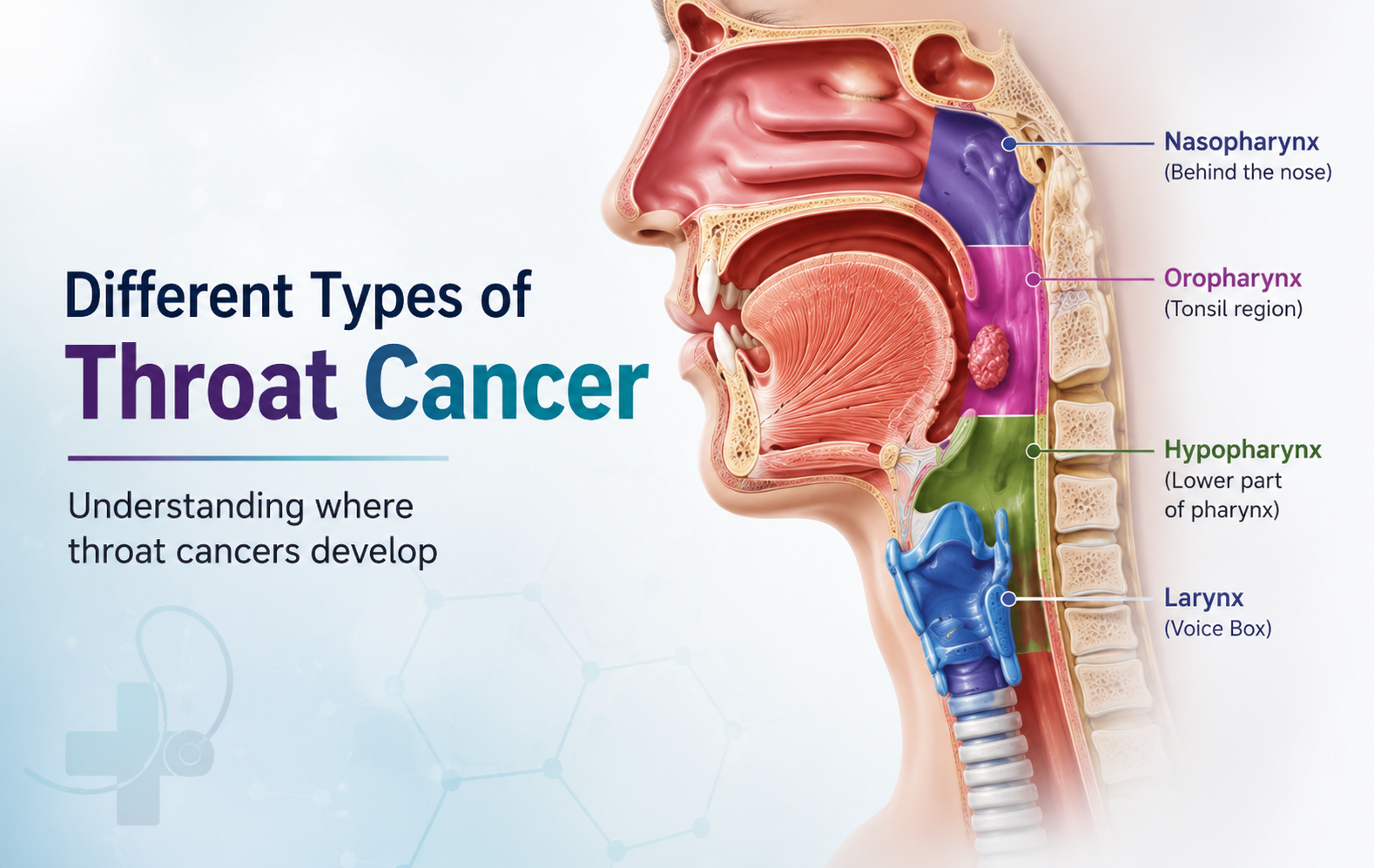 Different Types of
Throat Cancer

Understanding where throat cancers develop

Nasopharynx
(Behind the nose)

Oropharynx
(Tonsil region)

Hypopharynx
(Lower part of pharynx)

Larynx
(Voice Box)